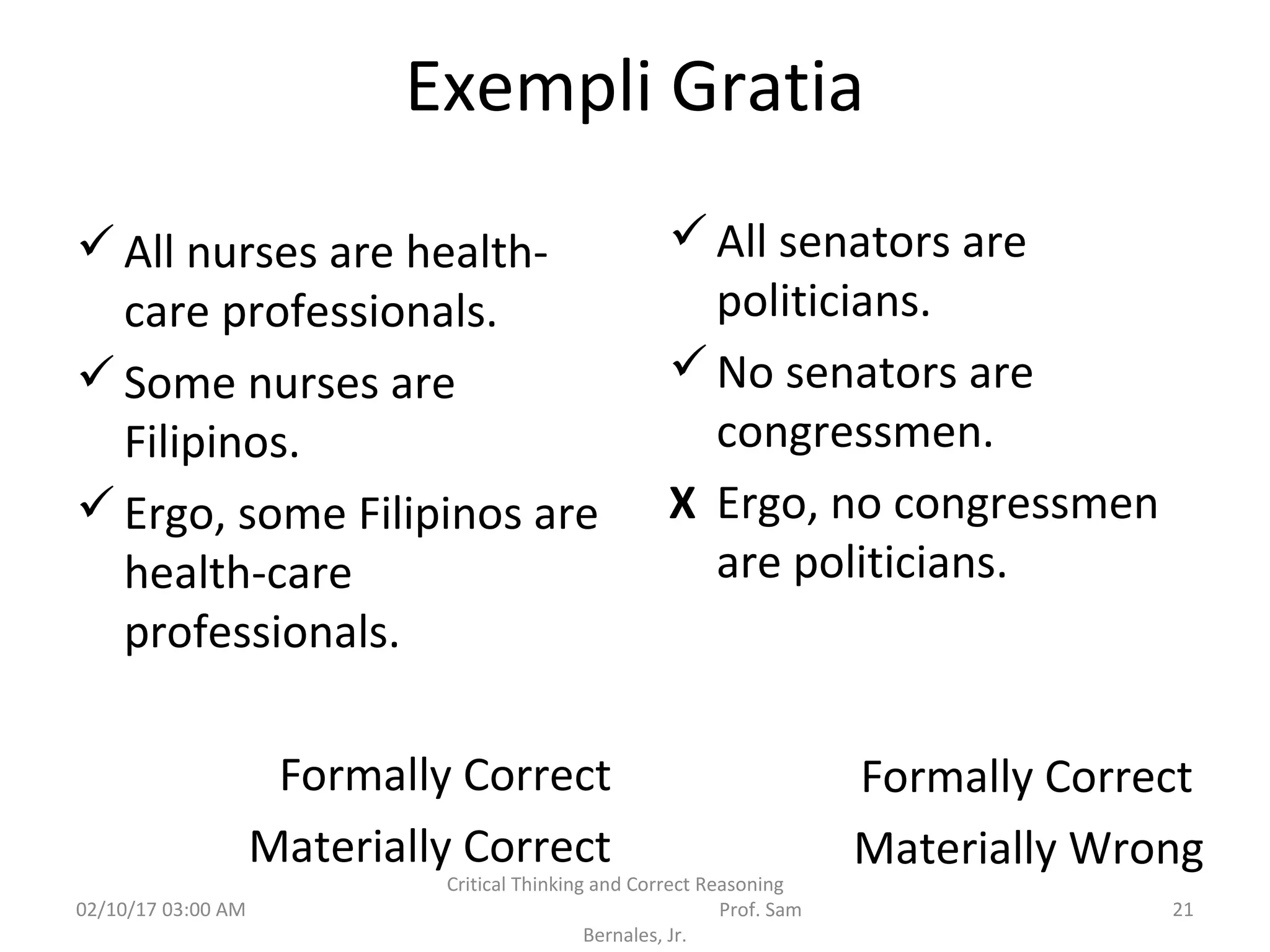 Exempli Gratia

✓ All nurses are health-care professionals.

✓ Some nurses are Filipinos.

✓ Ergo, some Filipinos are health-care professionals.

Formally Correct
Materially Correct

✓ All senators are politicians.

✓ No senators are congressmen.

X Ergo, no congressmen are politicians.

Formally Correct
Materially Wrong

02/10/17 03:00 AM

Critical Thinking and Correct Reasoning Prof. Sam Bernales, Jr.

21